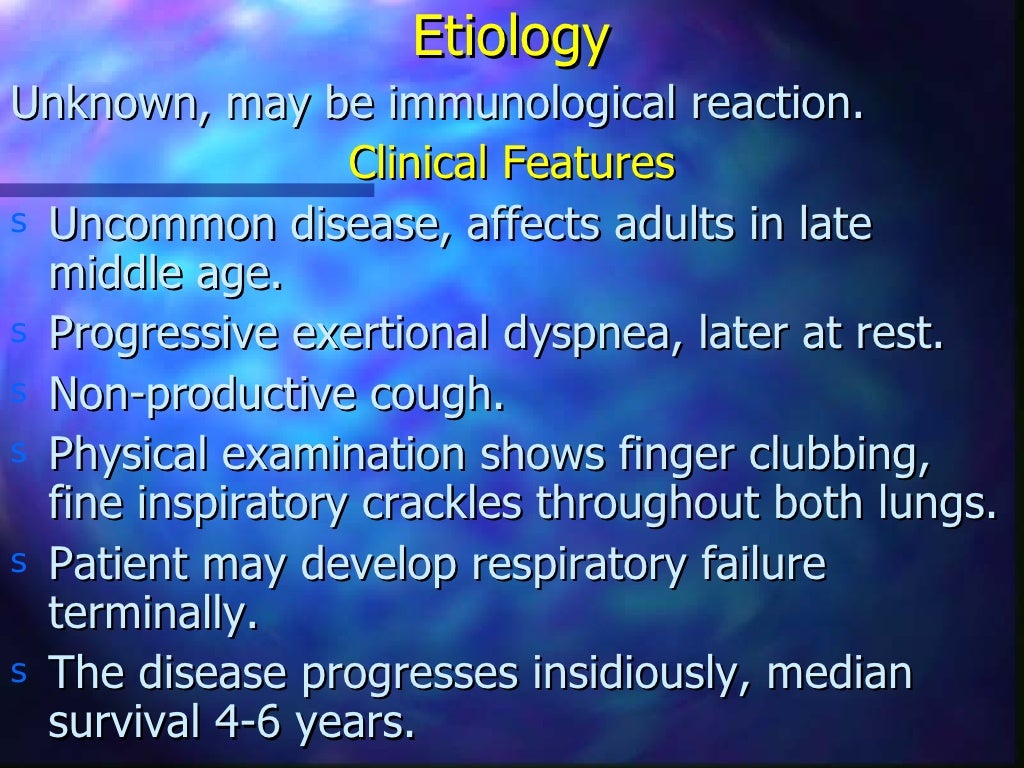 Etiology

Unknown, may be immunological reaction.

Clinical Features

s Uncommon disease, affects adults in late middle age.

s Progressive exertional dyspnea, later at rest.

s Non-productive cough.

s Physical examination shows finger clubbing, fine inspiratory crackles throughout both lungs.

s Patient may develop respiratory failure terminally.

s The disease progresses insidiously, median survival 4-6 years.